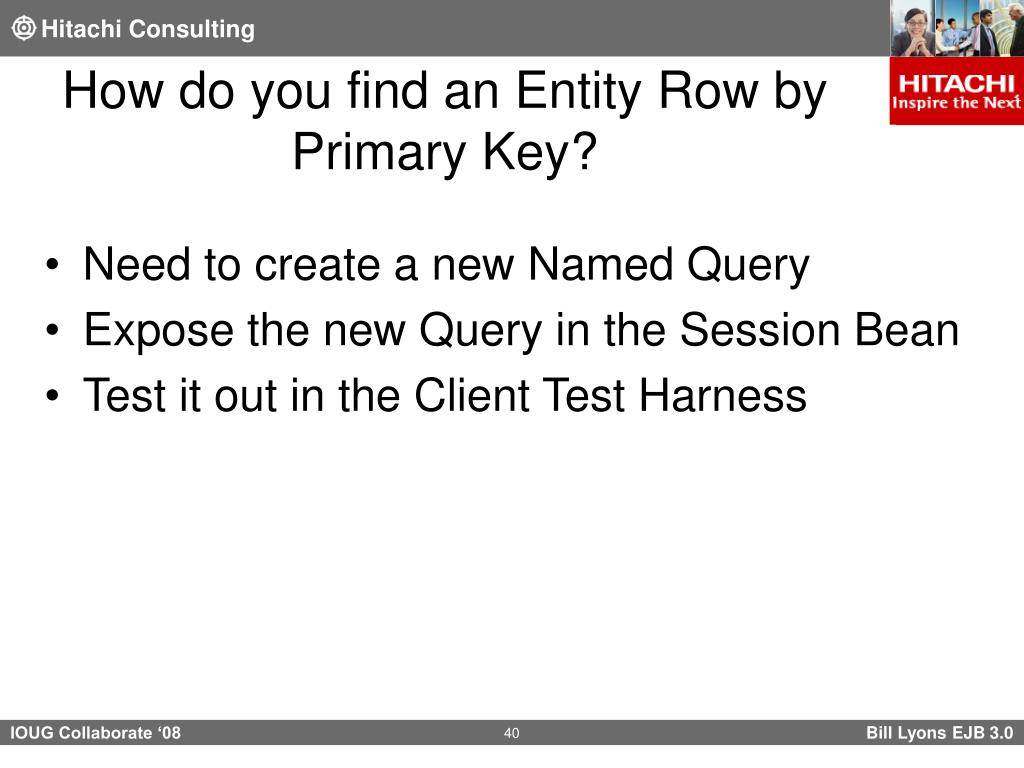 Hitachi Consulting

HITACHI
Inspire the Next

How do you find an Entity Row by Primary Key?

• Need to create a new Named Query
• Expose the new Query in the Session Bean
• Test it out in the Client Test Harness

IOUG Collaborate ‘08

40

Bill Lyons EJB 3.0